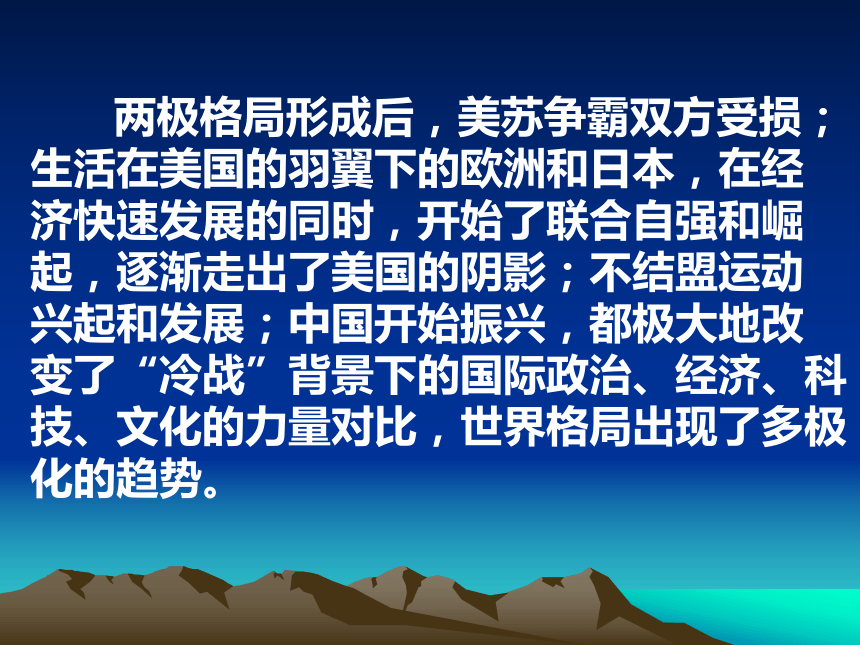 两极格局形成后，美苏争霸双方受损；生活在美国的羽翼下的欧洲和日本，在经济快速发展的同时，开始了联合自强和崛起，逐渐走出了美国的阴影；不结盟运动兴起和发展；中国开始振兴，都极大地改变了“冷战”背景下的国际政治、经济、科技、文化的力量对比，世界格局出现了多极化的趋势。